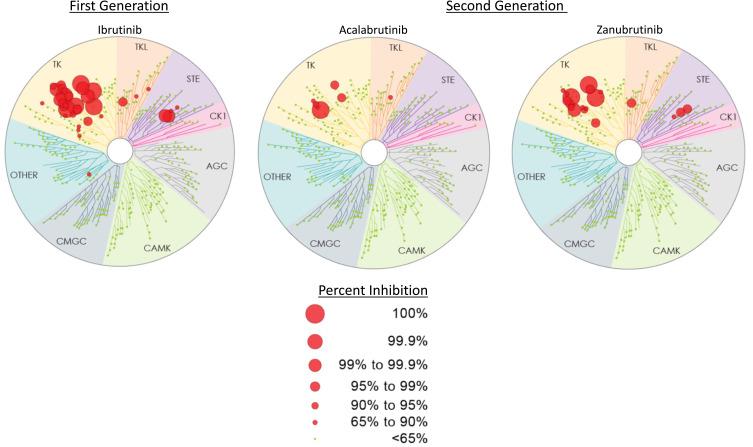 First Generation

Ibrutinib

TK
TKL
STE
CK1
AGC
CAMK
CMGC
OTHER

Second Generation

Acalabrutinib

TK
TKL
STE
CK1
AGC
CAMK
CMGC
OTHER

Zanubrutinib

TK
TKL
STE
CK1
AGC
CAMK
CMGC
OTHER

Percent Inhibition

100%
99.9%
99% to 99.9%
95% to 99%
90% to 95%
65% to 90%
<65%